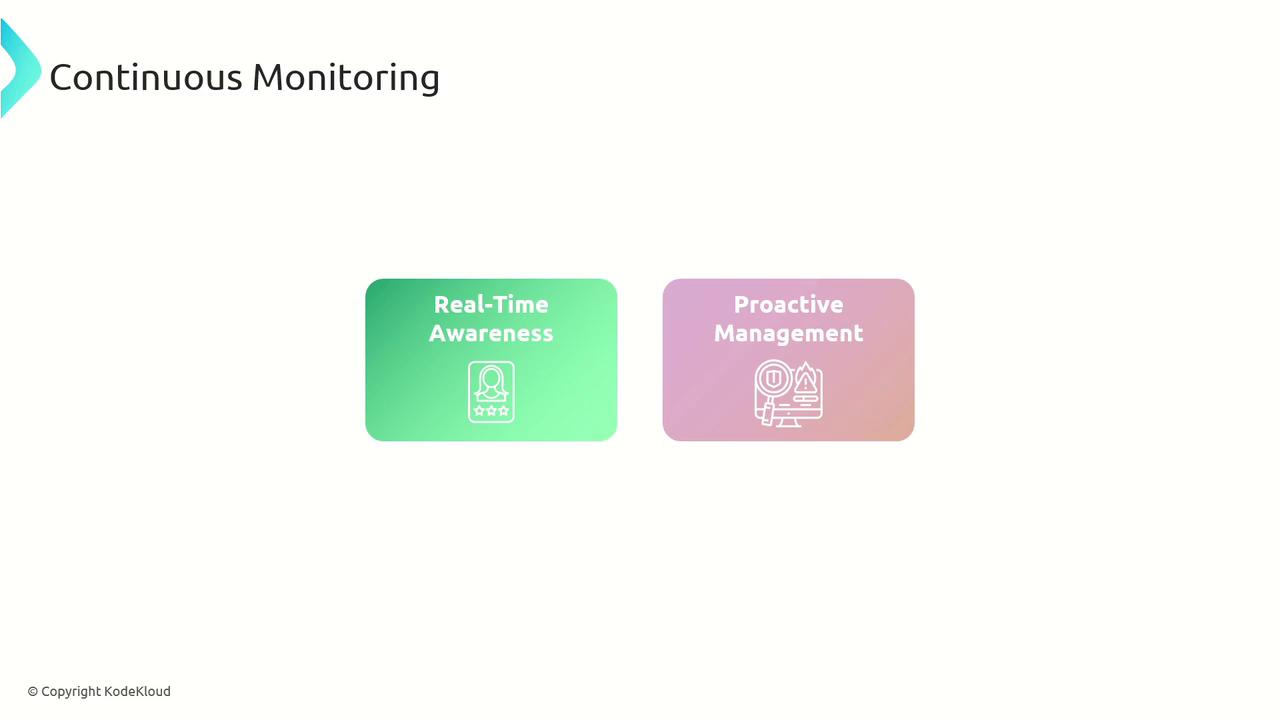 Continuous Monitoring

Real-Time Awareness

Proactive Management

© Copyright KodeKloud